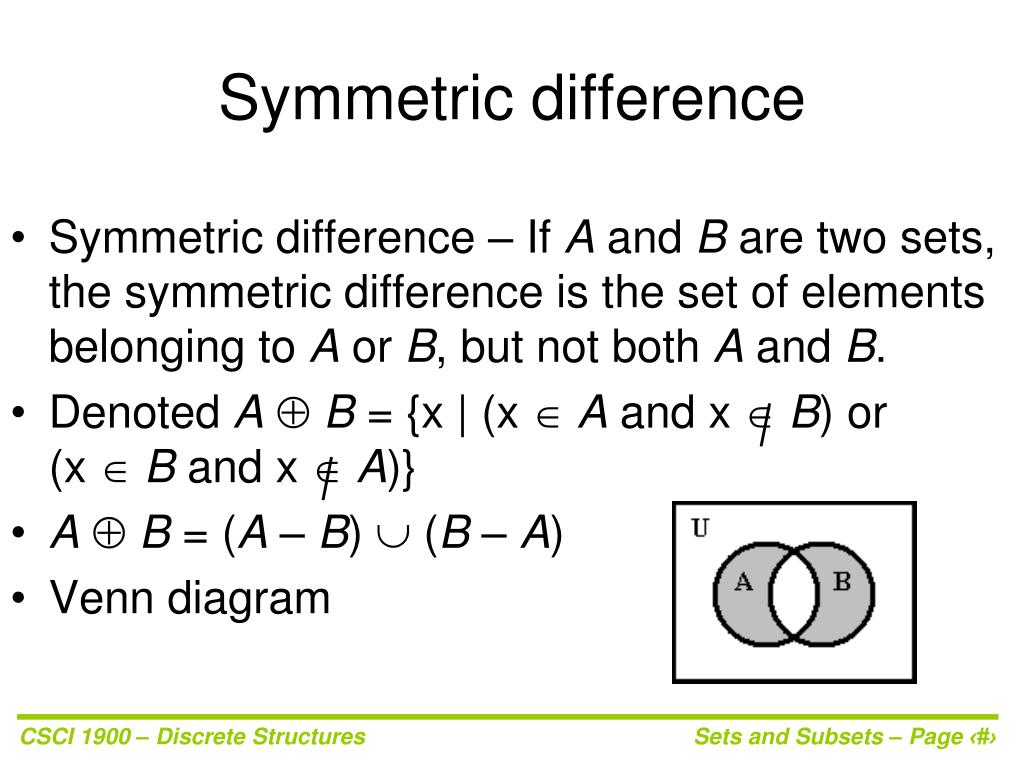 Symmetric difference

• Symmetric difference – If $A$ and $B$ are two sets, the symmetric difference is the set of elements belonging to $A$ or $B$, but not both $A$ and $B$.

• Denoted $A \oplus B = \{x \mid (x \in A \text{ and } x \notin B) \text{ or } (x \in B \text{ and } x \notin A)\}$

• $A \oplus B = (A - B) \cup (B - A)$

• Venn diagram

U

A

B

CSCI 1900 – Discrete Structures

Sets and Subsets – Page ‹#›